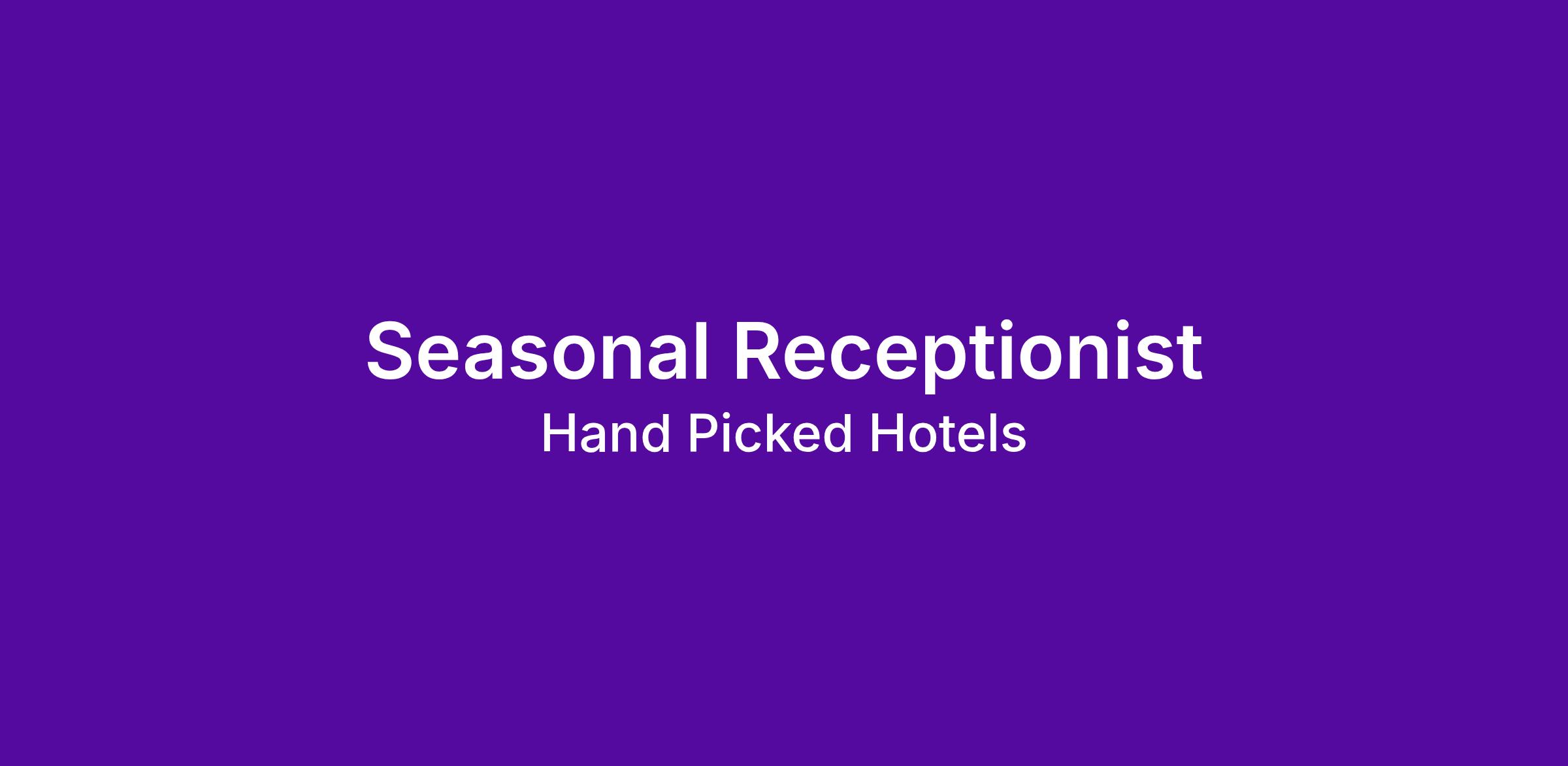 Seasonal Receptionist
Hand Picked Hotels